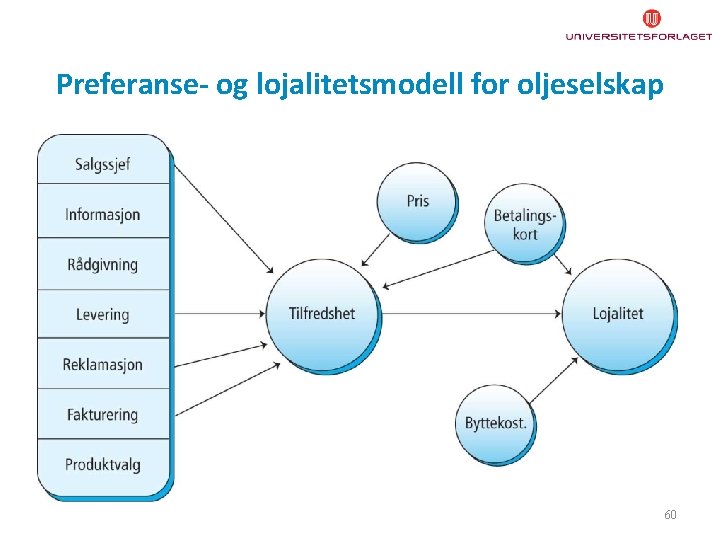 UNIVERSITETSFORLAGET

Preferanse- og lojalitetsmodell for oljeselskap

Salgssjef

Informasjon

Rådgivning

Levering

Reklamasjon

Fakturering

Produktvalg

Pris

Betalingskort

Tilfredshet

Lojalitet

Byttekost.

60